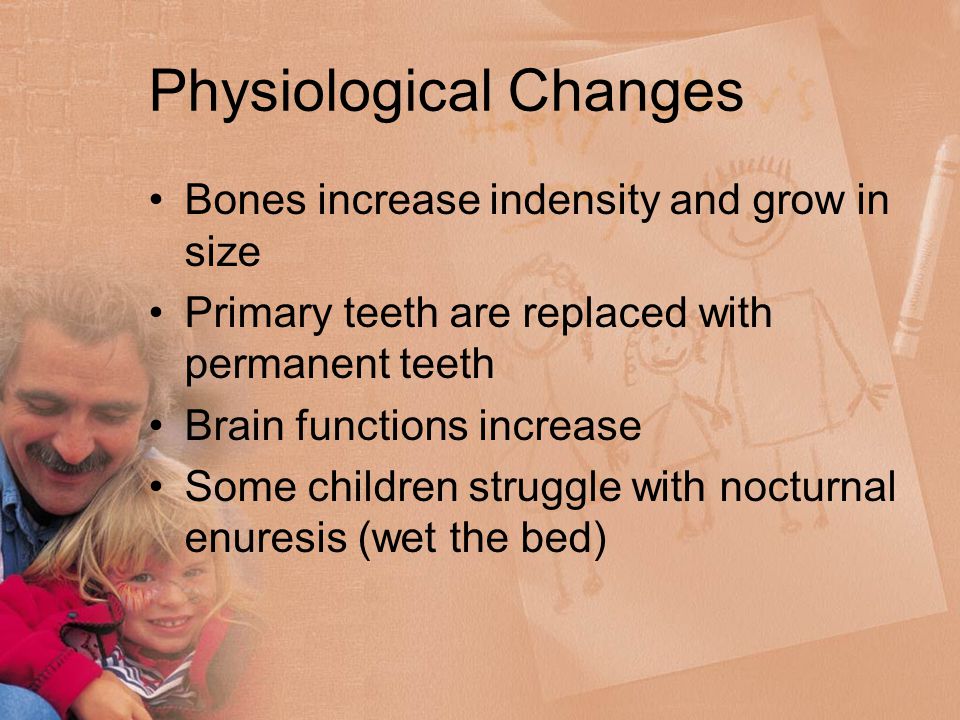 Physiological Changes

• Bones increase indensity and grow in size
• Primary teeth are replaced with permanent teeth
• Brain functions increase
• Some children struggle with nocturnal enuresis (wet the bed)